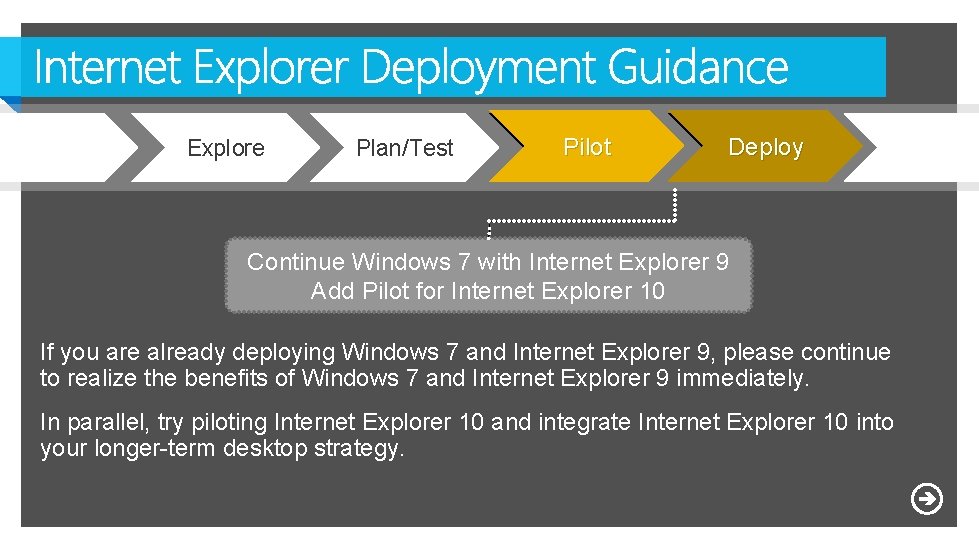 Internet Explorer Deployment Guidance

Explore

Plan/Test

Pilot

Deploy

Continue Windows 7 with Internet Explorer 9
Add Pilot for Internet Explorer 10

If you are already deploying Windows 7 and Internet Explorer 9, please continue to realize the benefits of Windows 7 and Internet Explorer 9 immediately.

In parallel, try piloting Internet Explorer 10 and integrate Internet Explorer 10 into your longer-term desktop strategy.